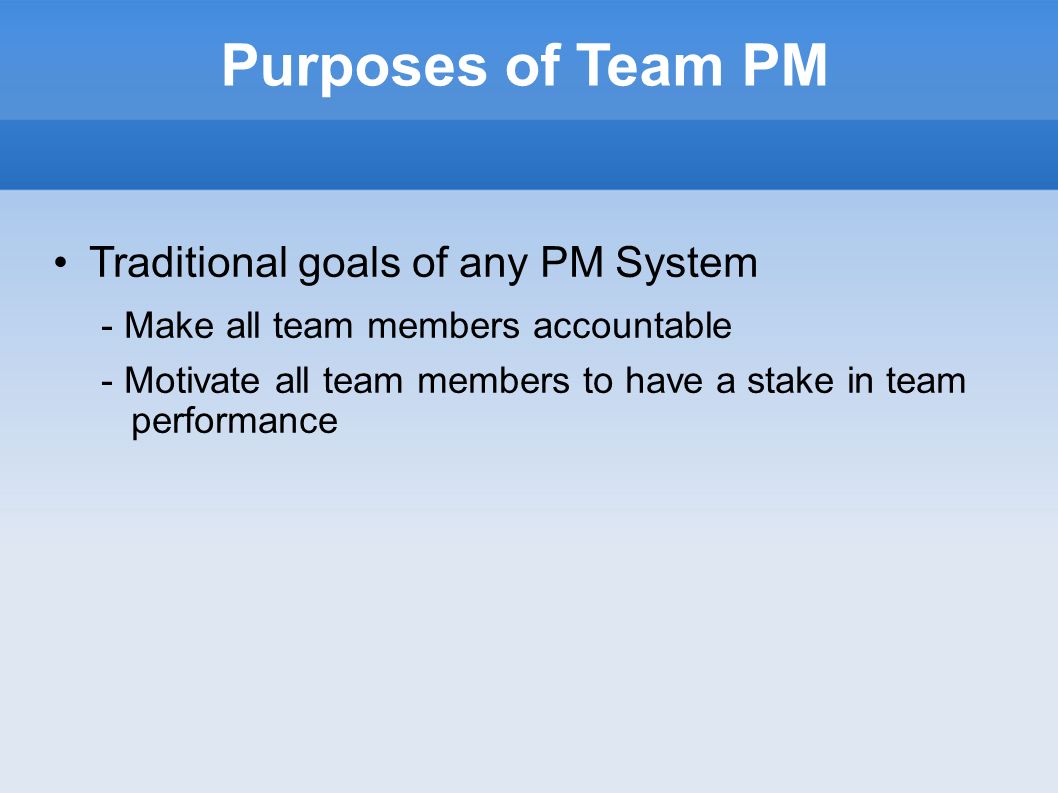 Purposes of Team PM

• Traditional goals of any PM System

- Make all team members accountable

- Motivate all team members to have a stake in team performance